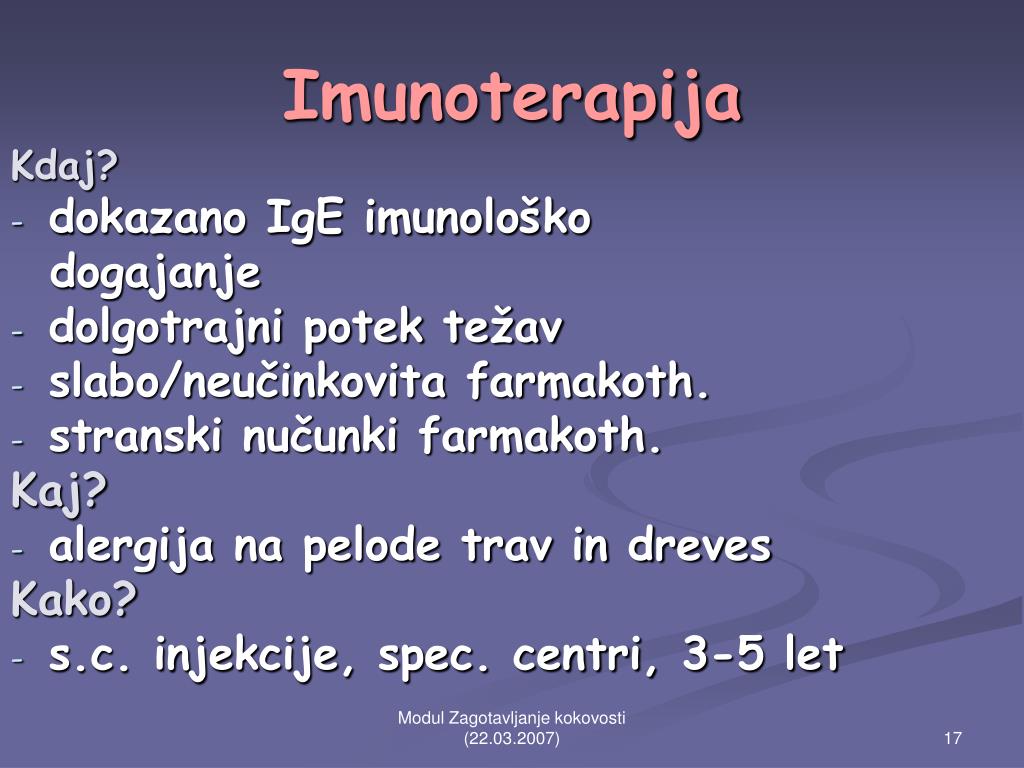 Imunoterapija

Kdaj?

- dokazano IgE imunološko dogajanje
- dolgotrajni potek težav
- slabo/neučinkovita farmakoth.
- stranski nučunki farmakoth.

Kaj?

- alergija na pelode trav in dreves

Kako?

- s.c. injekcije, spec. centri, 3-5 let

Modul Zagotavljanje kokovosti (22.03.2007)

17